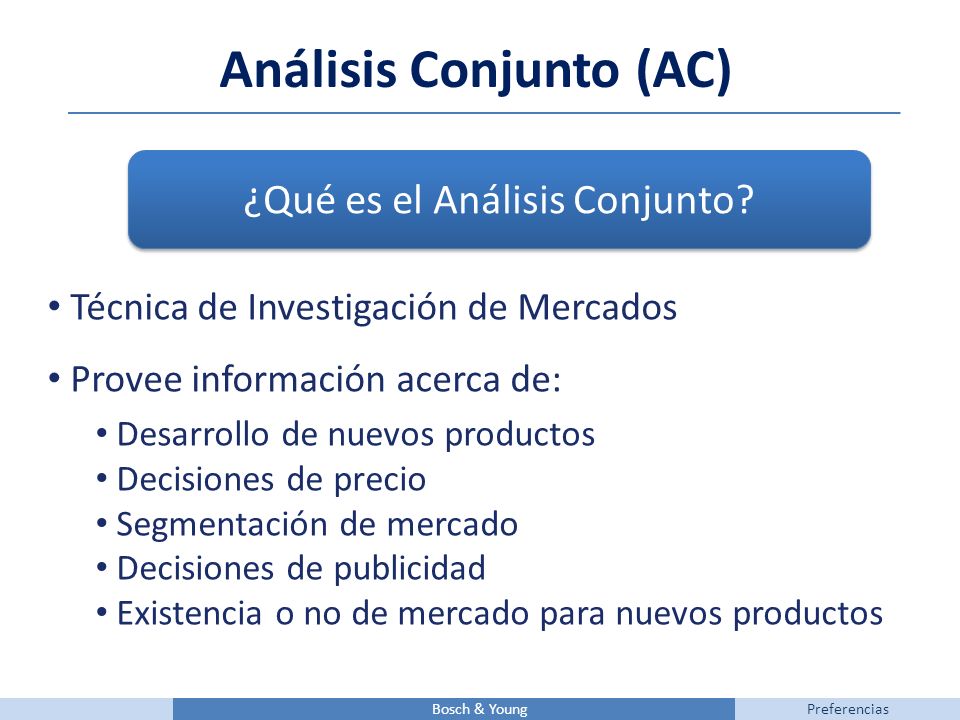 Análisis Conjunto (AC)

¿Qué es el Análisis Conjunto?

• Técnica de Investigación de Mercados

• Provee información acerca de:
  • Desarrollo de nuevos productos
  • Decisiones de precio
  • Segmentación de mercado
  • Decisiones de publicidad
  • Existencia o no de mercado para nuevos productos

Bosch & Young

Preferencias